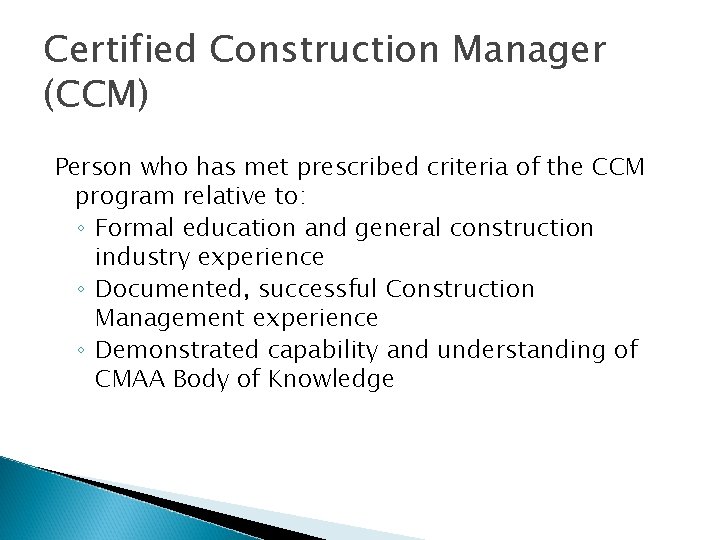 Certified Construction Manager (CCM)

Person who has met prescribed criteria of the CCM program relative to:
◦ Formal education and general construction industry experience
◦ Documented, successful Construction Management experience
◦ Demonstrated capability and understanding of CMAA Body of Knowledge